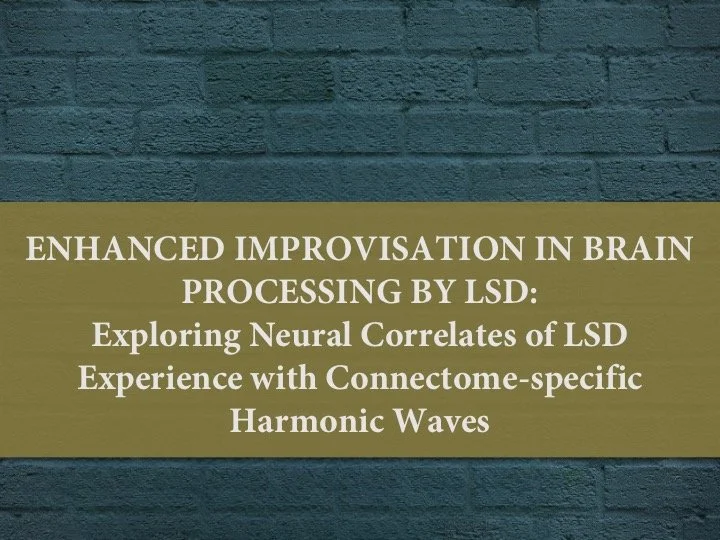 ENHANCED IMPROVISATION IN BRAIN PROCESSING BY LSD:
Exploring Neural Correlates of LSD Experience with Connectome-specific Harmonic Waves